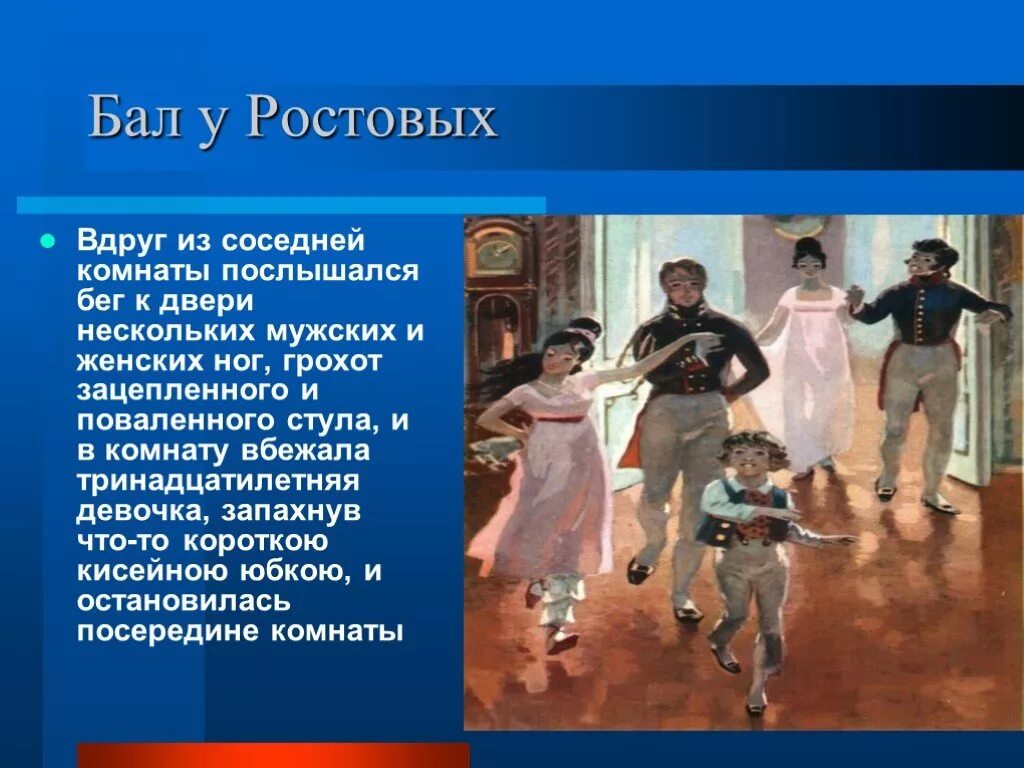 Бал у Ростовых

Вдруг из соседней комнаты послышался бег к двери нескольких мужских и женских ног, грохот зацепленного и поваленного стула, и в комнату вбежала тринадцатилетняя девочка, запахнув что-то короткою кисейною юбкою, и остановилась посередине комнаты